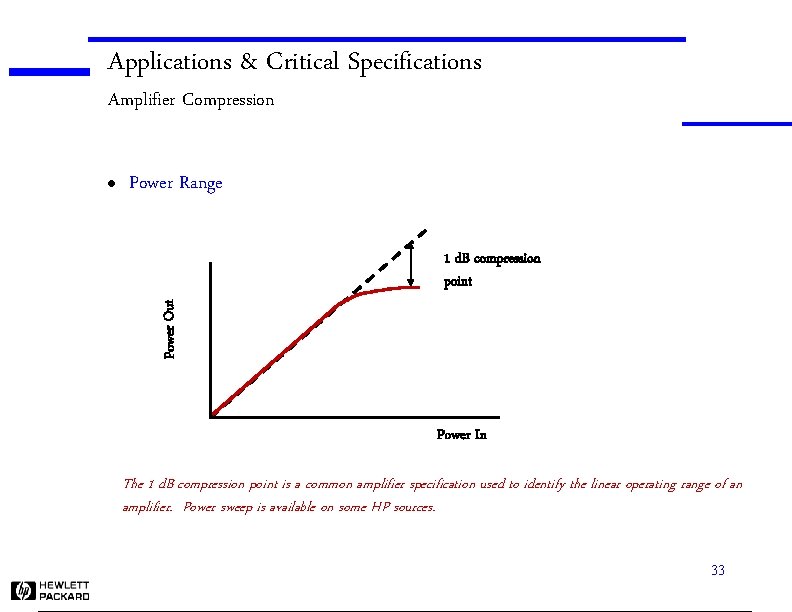 Applications & Critical Specifications

Amplifier Compression

• Power Range

1 dB compression point

Power Out

Power In

The 1 dB compression point is a common amplifier specification used to identify the linear operating range of an amplifier. Power sweep is available on some HP sources.

33

hp HEWLETT PACKARD